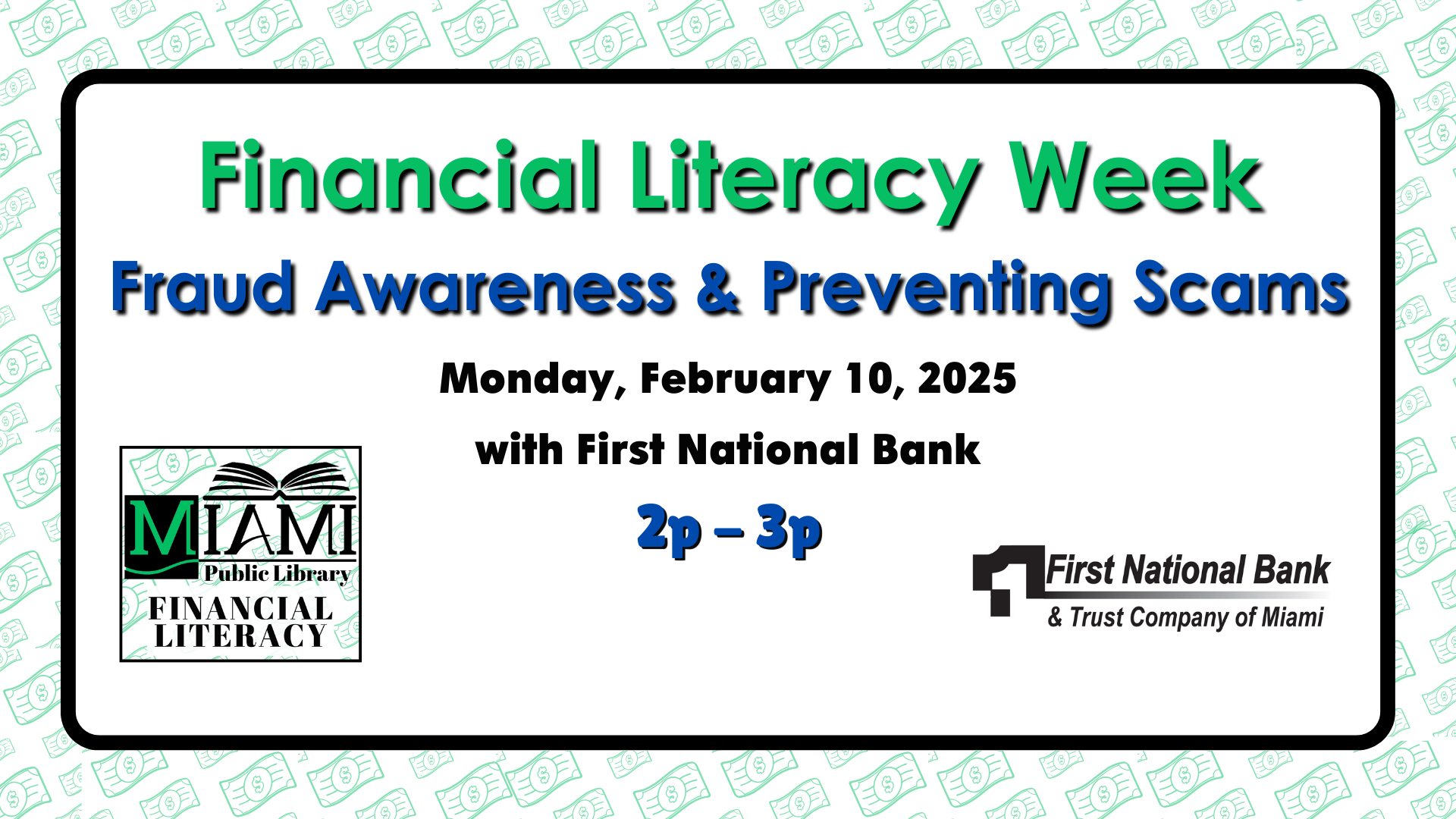 Financial Literacy Week

Fraud Awareness & Preventing Scams

Monday, February 10, 2025

with First National Bank

2p – 3p

MIAMI
Public Library
FINANCIAL LITERACY

First National Bank
& Trust Company of Miami